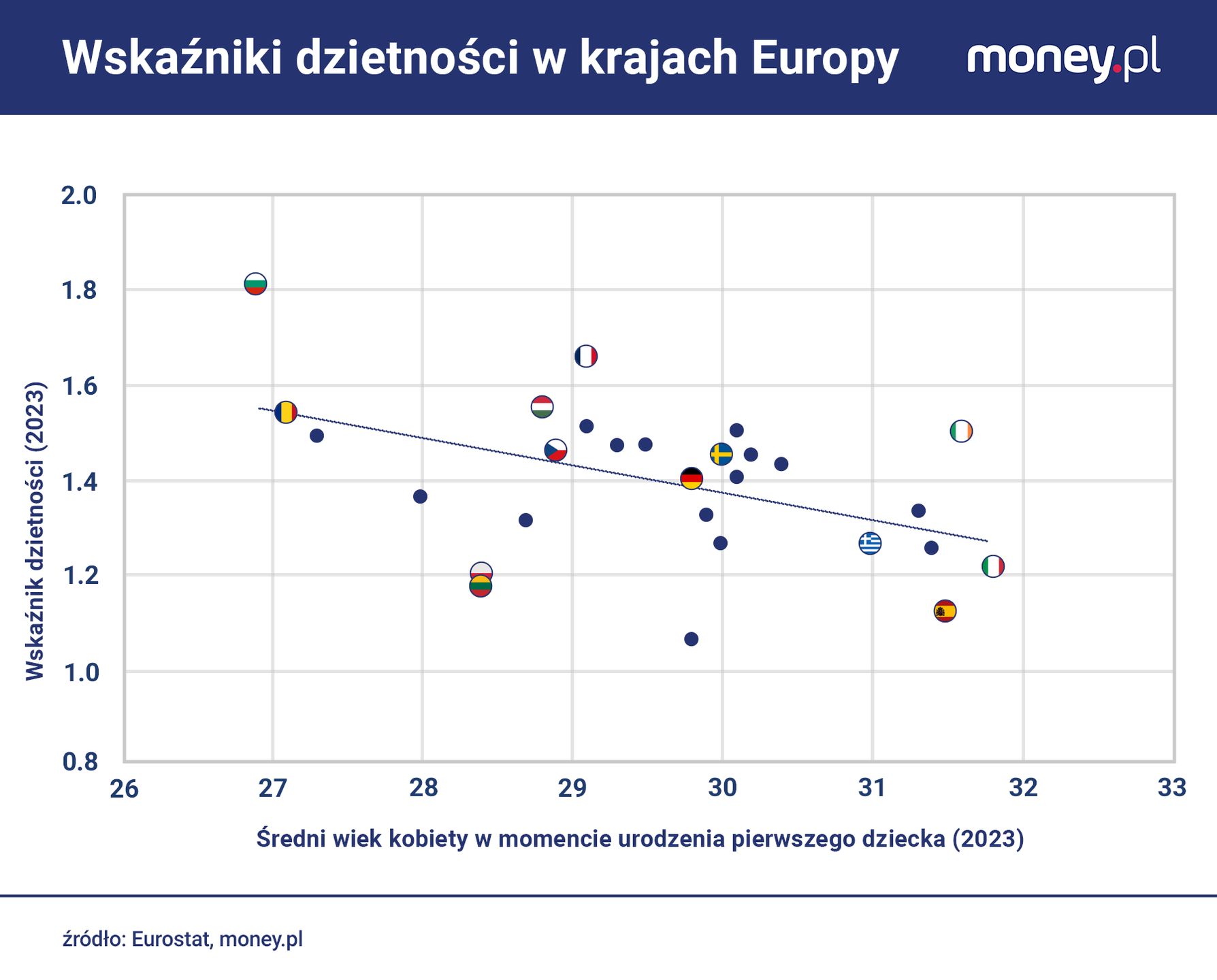 Wskaźniki dzietności w krajach Europy

money.pl

Wskaźnik dzietności (2023)

2.0
1.8
1.6
1.4
1.2
1.0
0.8

26 27 28 29 30 31 32 33

Średni wiek kobiety w momencie urodzenia pierwszego dziecka (2023)

źródło: Eurostat, money.pl